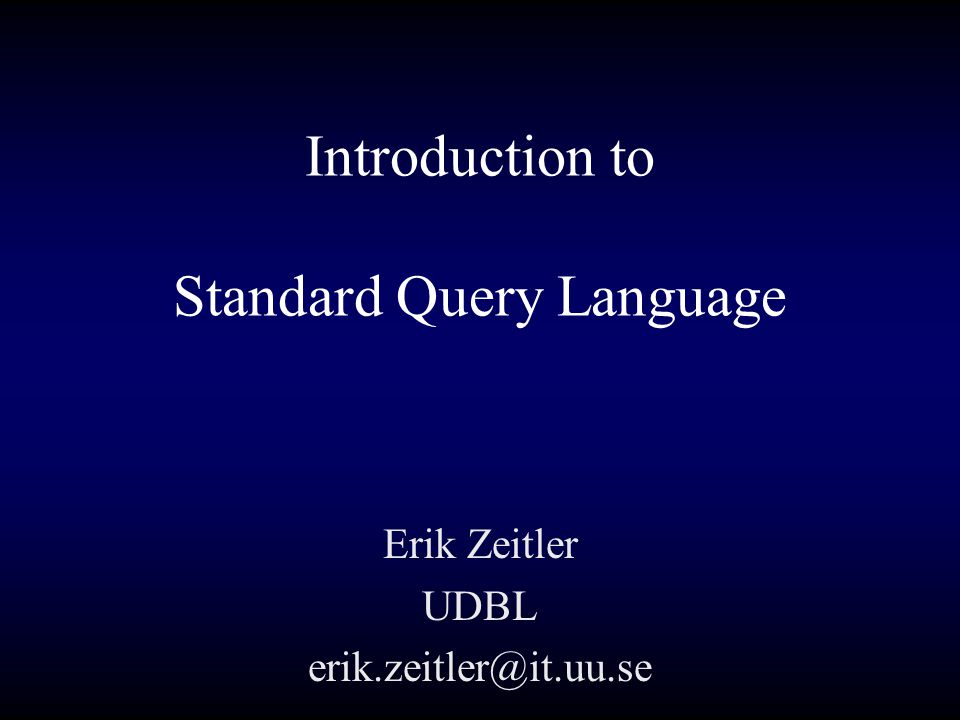 Introduction to

Standard Query Language

Erik Zeitler
UDBL
erik.zeitler@it.uu.se